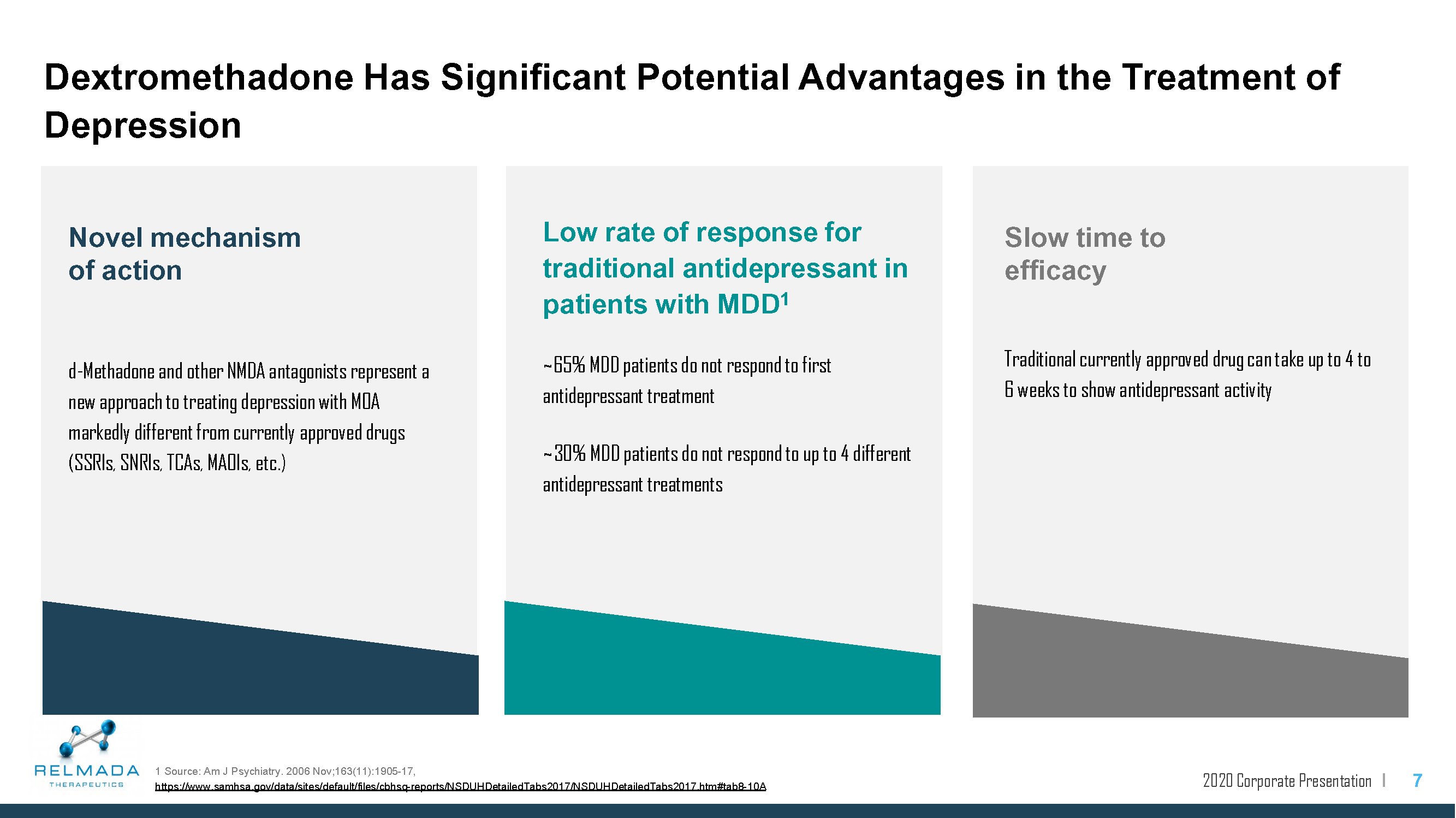 Dextromethadone Has Significant Potential Advantages in the Treatment of Depression

Novel mechanism of action

d-Methadone and other NMDA antagonists represent a new approach to treating depression with MOA markedly different from currently approved drugs (SSRIs, SNRIs, TCAs, MAOIs, etc.)

Low rate of response for traditional antidepressant in patients with MDD$^1$

~65% MDD patients do not respond to first antidepressant treatment

~30% MDD patients do not respond to up to 4 different antidepressant treatments

Slow time to efficacy

Traditional currently approved drug can take up to 4 to 6 weeks to show antidepressant activity

RELMADA THERAPEUTICS

1 Source: Am J Psychiatry. 2006 Nov;163(11):1905-17, https://www.samhsa.gov/data/sites/default/files/cbhsq-reports/NSDUHDetailedTabs2017/NSDUHDetailedTabs2017.htm#tab8-10A

2020 Corporate Presentation | 7